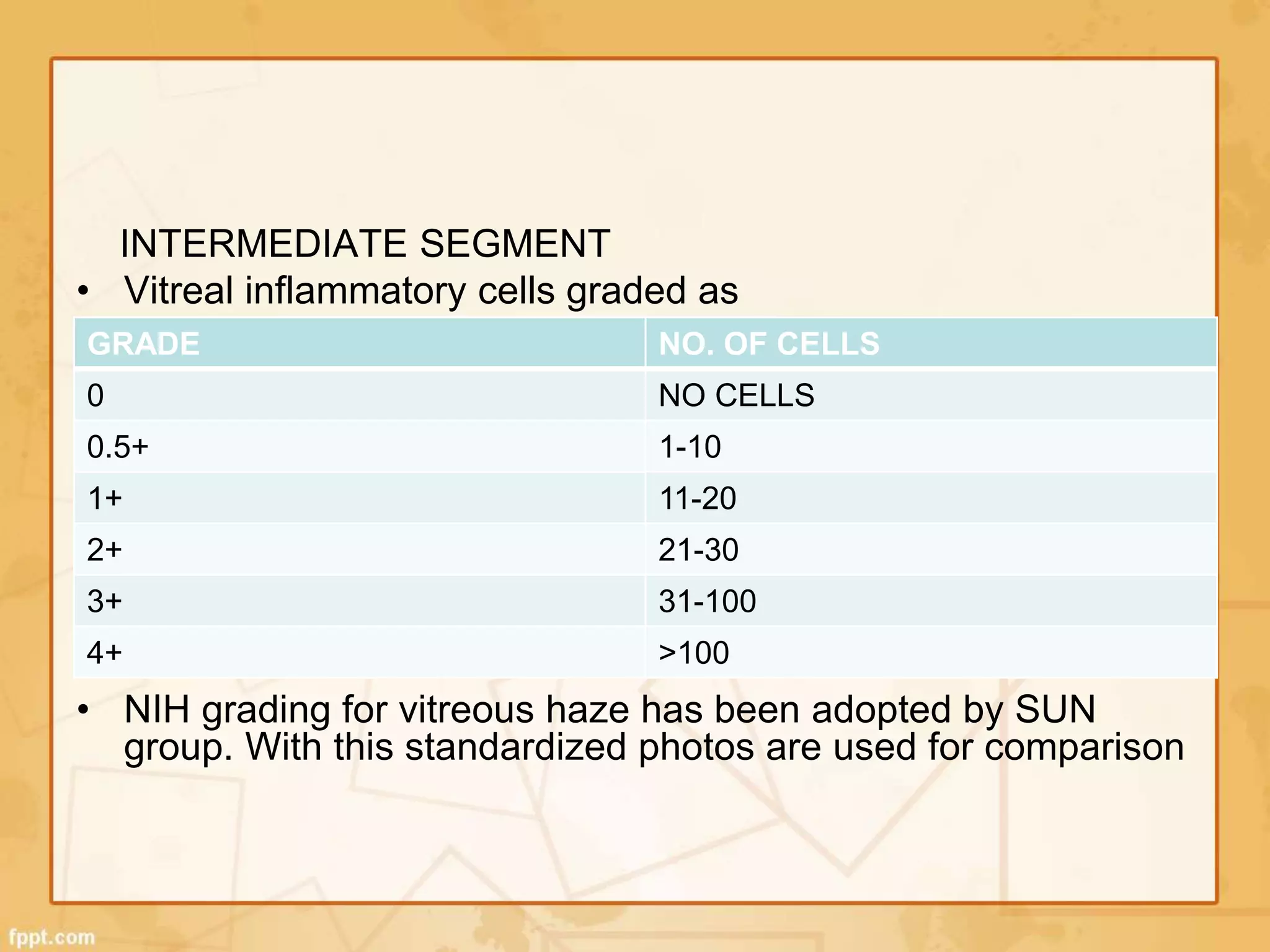 INTERMEDIATE SEGMENT

• Vitreal inflammatory cells graded as

| GRADE | NO. OF CELLS |
|---|---|
| 0 | NO CELLS |
| 0.5+ | 1-10 |
| 1+ | 11-20 |
| 2+ | 21-30 |
| 3+ | 31-100 |
| 4+ | >100 |

• NIH grading for vitreous haze has been adopted by SUN group. With this standardized photos are used for comparison

fppt.com